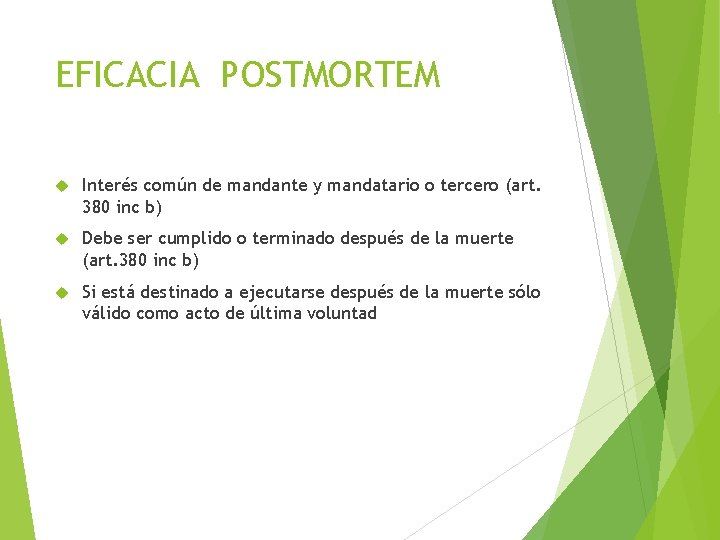 EFICACIA POSTMORTEM

Interés común de mandante y mandatario o tercero (art. 380 inc b)

Debe ser cumplido o terminado después de la muerte (art.380 inc b)

Si está destinado a ejecutarse después de la muerte sólo válido como acto de última voluntad